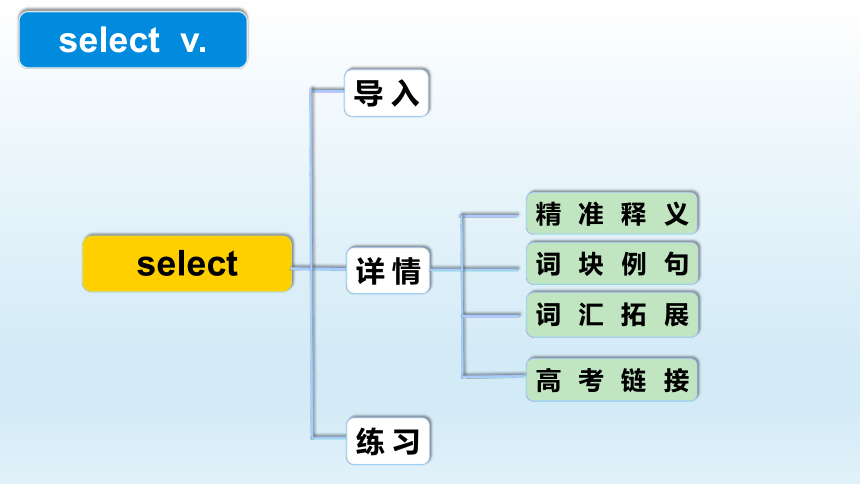 select v.

select

导入

详情

精准释义

词块例句

词汇拓展

高考链接

练习